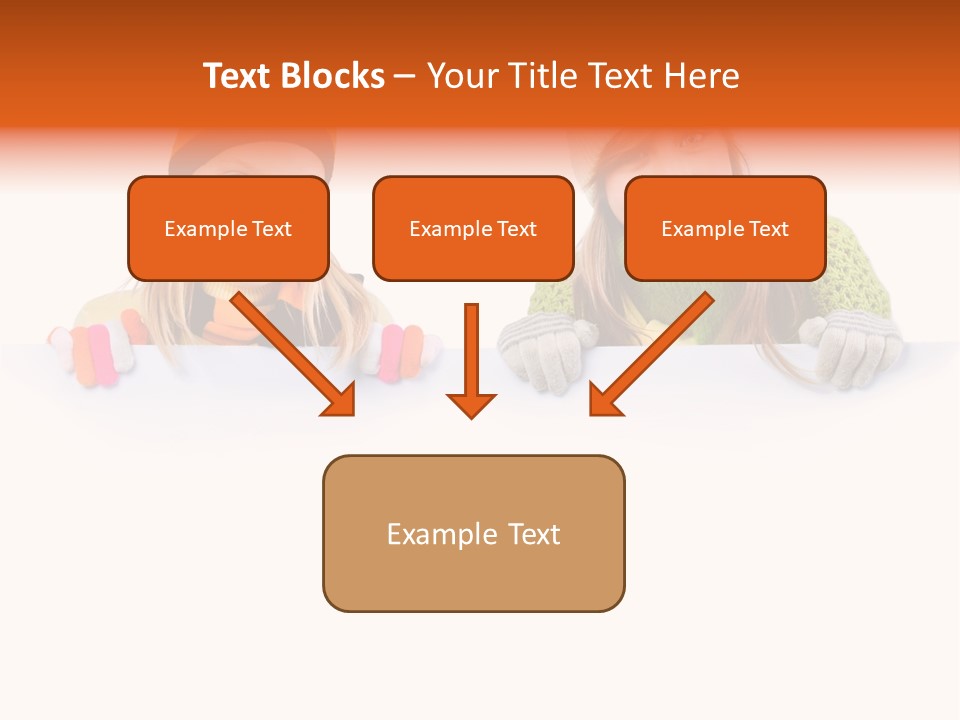 Text Blocks – Your Title Text Here

Example Text

Example Text

Example Text

Example Text